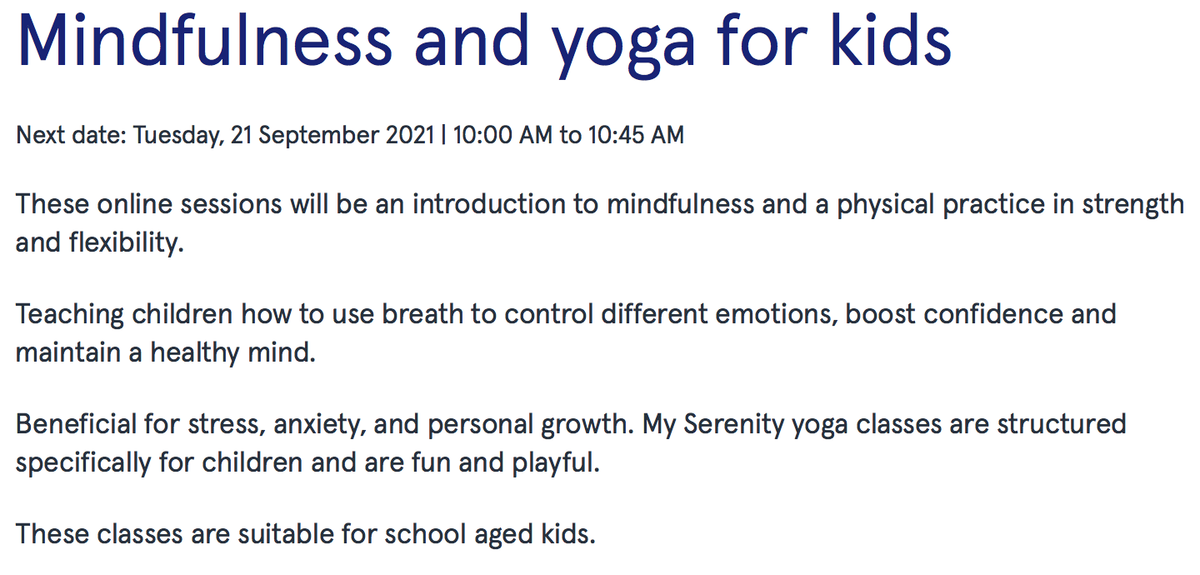 Mindfulness and yoga for kids

Next date: Tuesday, 21 September 2021 | 10:00 AM to 10:45 AM

These online sessions will be an introduction to mindfulness and a physical practice in strength and flexibility.

Teaching children how to use breath to control different emotions, boost confidence and maintain a healthy mind.

Beneficial for stress, anxiety, and personal growth. My Serenity yoga classes are structured specifically for children and are fun and playful.

These classes are suitable for school aged kids.